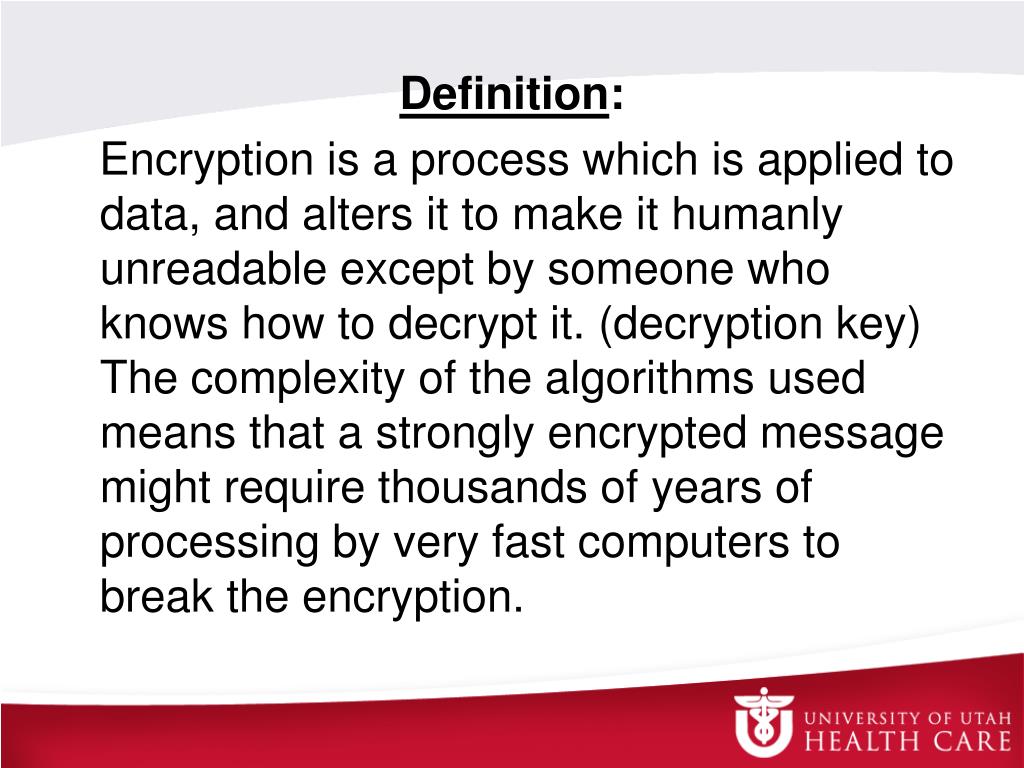 Definition:

Encryption is a process which is applied to data, and alters it to make it humanly unreadable except by someone who knows how to decrypt it. (decryption key) The complexity of the algorithms used means that a strongly encrypted message might require thousands of years of processing by very fast computers to break the encryption.

UNIVERSITY OF UTAH
HEALTH CARE